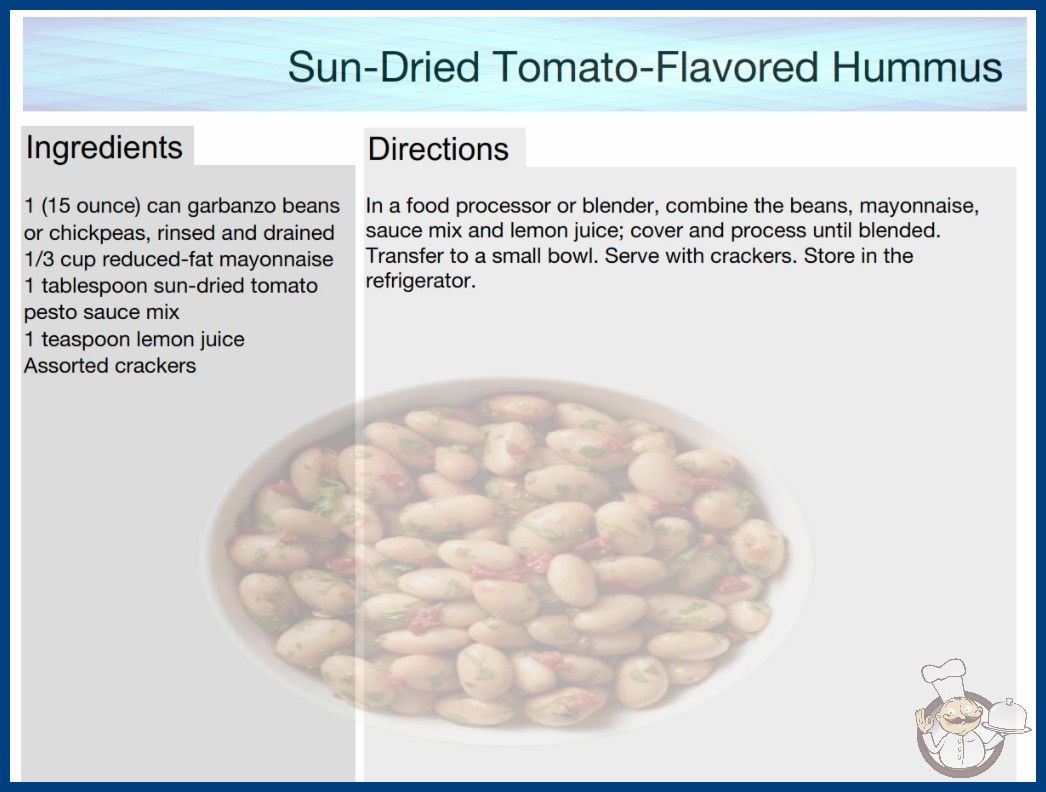 Sun-Dried Tomato-Flavored Hummus

Ingredients

1 (15 ounce) can garbanzo beans or chickpeas, rinsed and drained
1/3 cup reduced-fat mayonnaise
1 tablespoon sun-dried tomato pesto sauce mix
1 teaspoon lemon juice
Assorted crackers

Directions

In a food processor or blender, combine the beans, mayonnaise, sauce mix and lemon juice; cover and process until blended. Transfer to a small bowl. Serve with crackers. Store in the refrigerator.